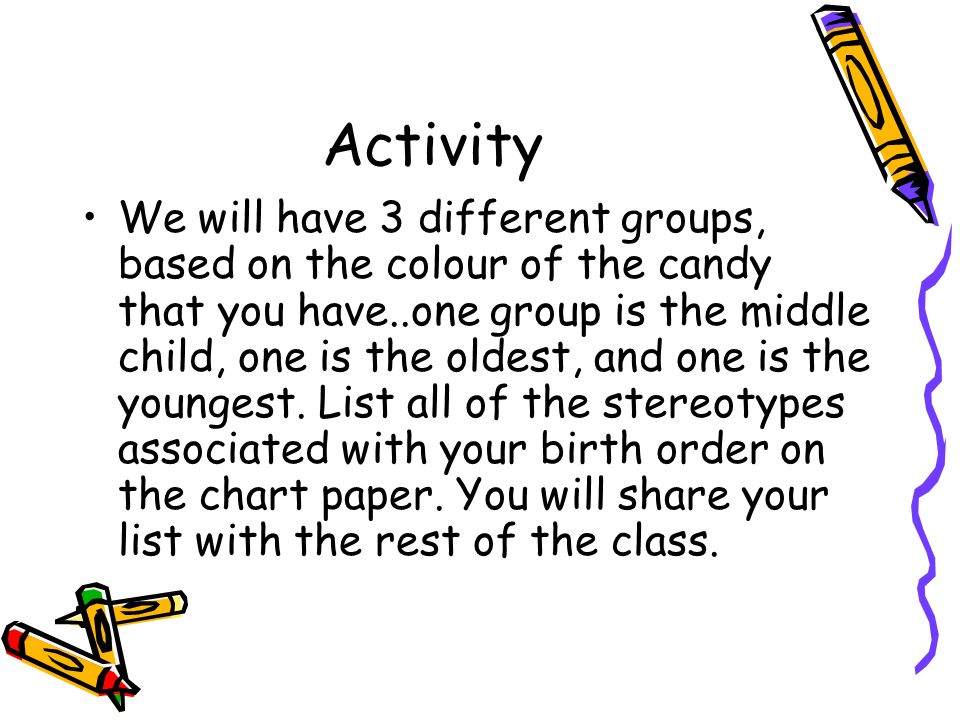 Activity

• We will have 3 different groups, based on the colour of the candy that you have..one group is the middle child, one is the oldest, and one is the youngest. List all of the stereotypes associated with your birth order on the chart paper. You will share your list with the rest of the class.